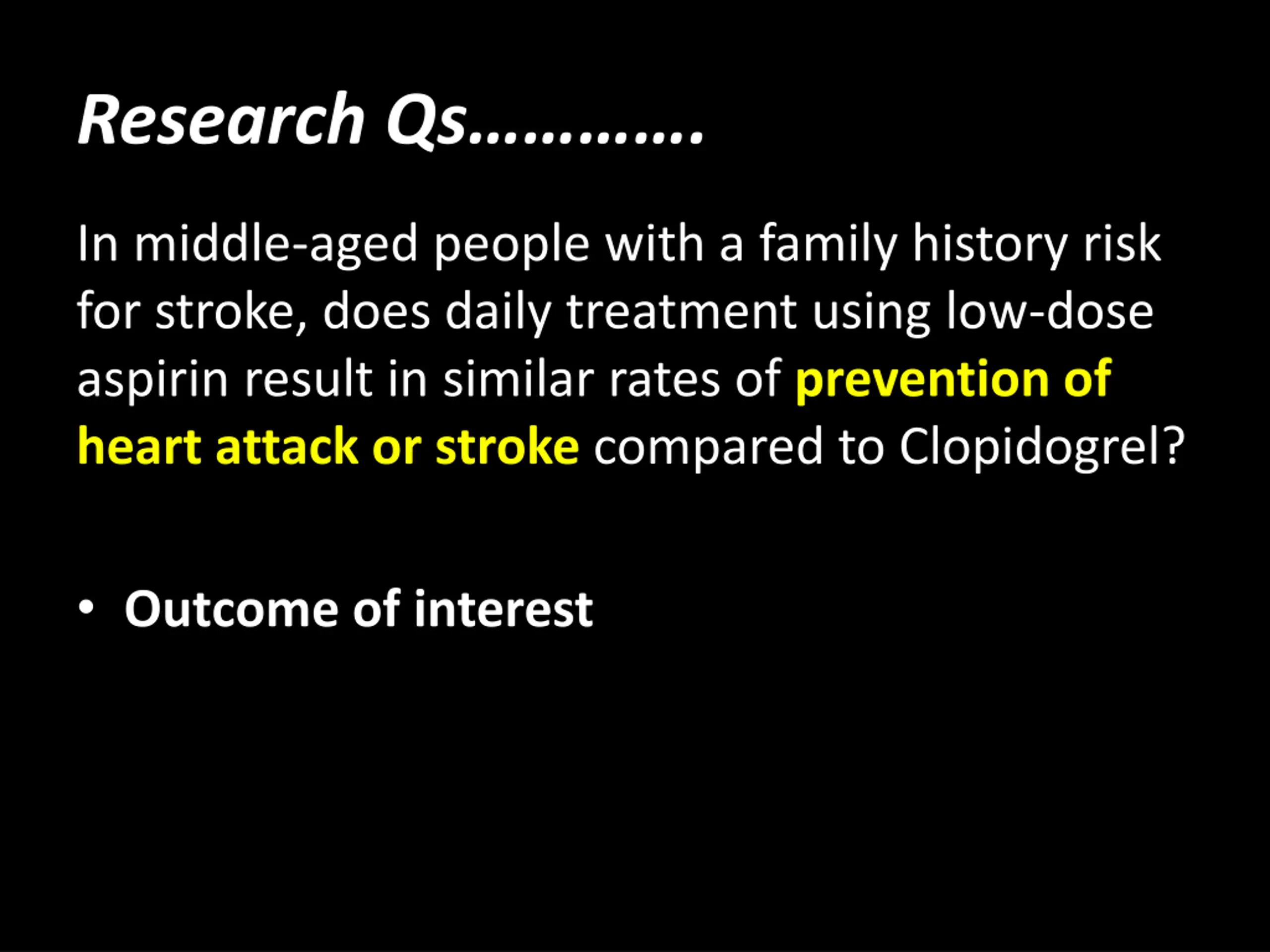 Research Qs………….

In middle-aged people with a family history risk for stroke, does daily treatment using low-dose aspirin result in similar rates of prevention of heart attack or stroke compared to Clopidogrel?

• Outcome of interest